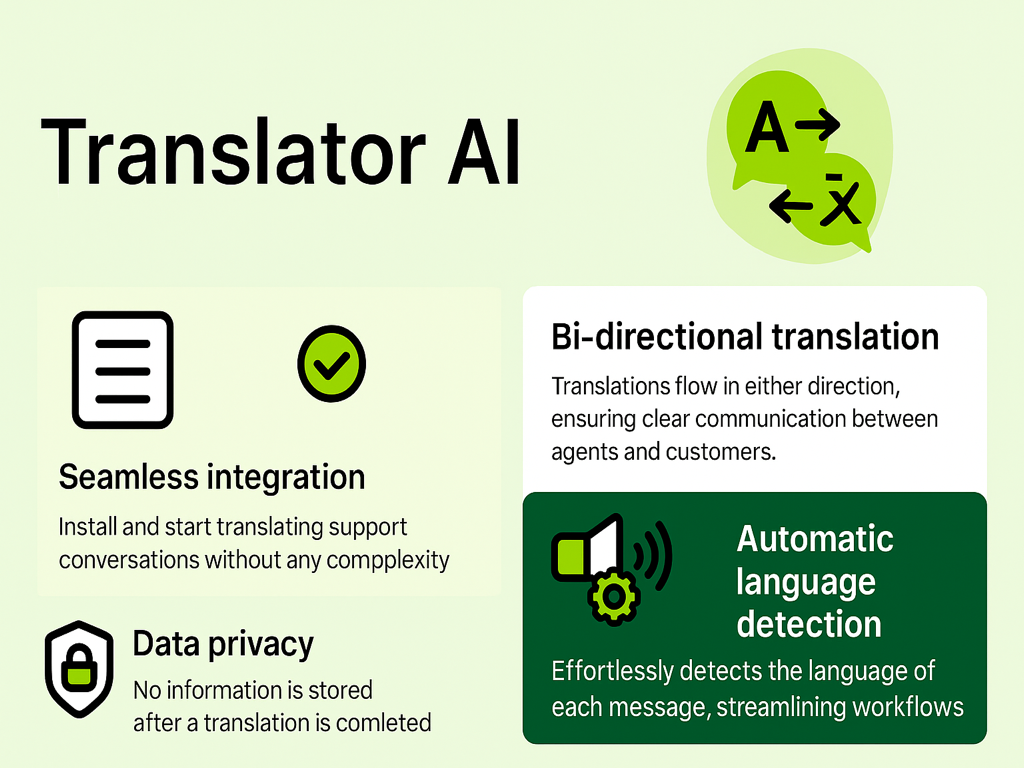 Translator AI

A→
←x̄

Seamless integration

Install and start translating support conversations without any compplexity

Data privacy

No information is stored after a translation is comleted

Bi-directional translation

Translations flow in either direction, ensuring clear communication between agents and customers.

Automatic language detection

Effortlessly detects the language of each message, streamlining workflows